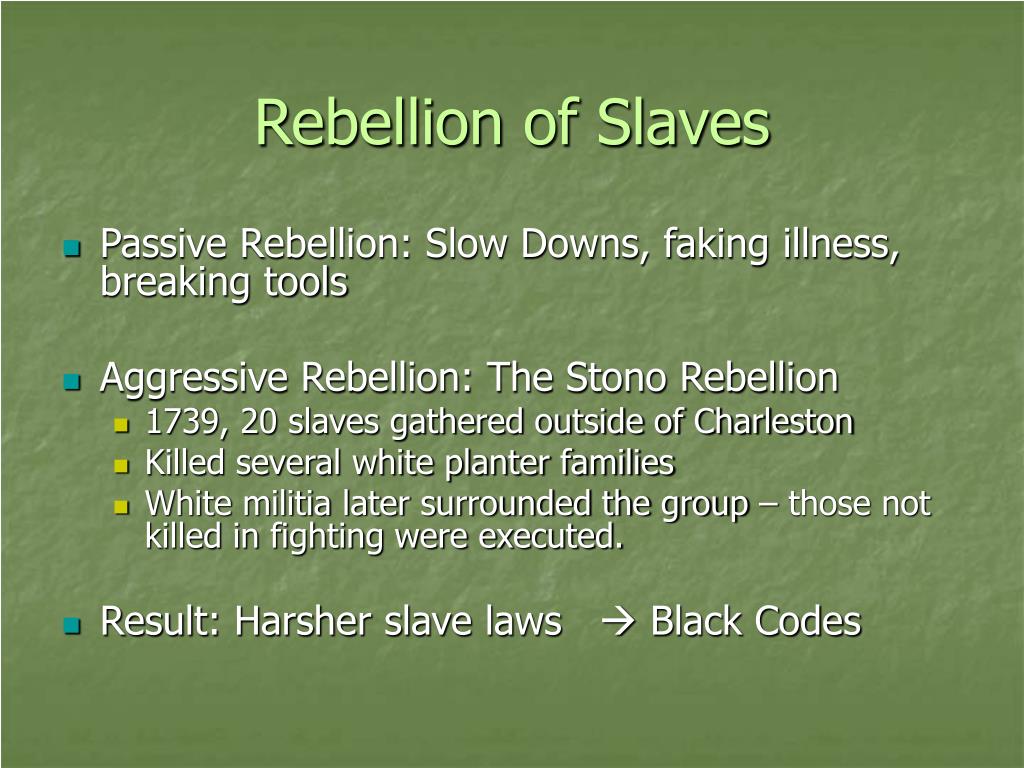 Rebellion of Slaves

- Passive Rebellion: Slow Downs, faking illness, breaking tools

- Aggressive Rebellion: The Stono Rebellion
  - 1739, 20 slaves gathered outside of Charleston
  - Killed several white planter families
  - White militia later surrounded the group – those not killed in fighting were executed.

- Result: Harsher slave laws → Black Codes